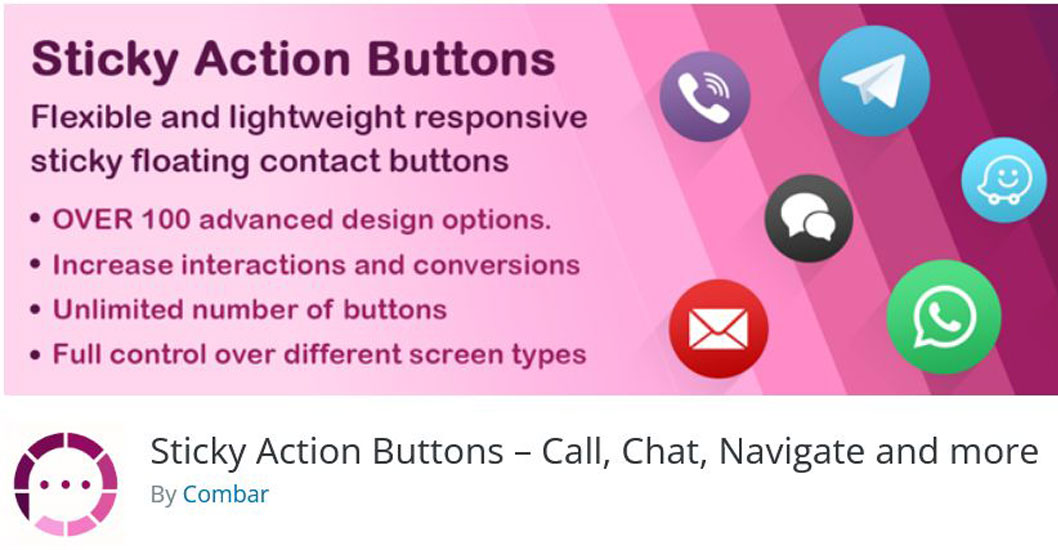 Sticky Action Buttons
Flexible and lightweight responsive sticky floating contact buttons

• OVER 100 advanced design options.
• Increase interactions and conversions
• Unlimited number of buttons
• Full control over different screen types

Sticky Action Buttons – Call, Chat, Navigate and more
By Combar